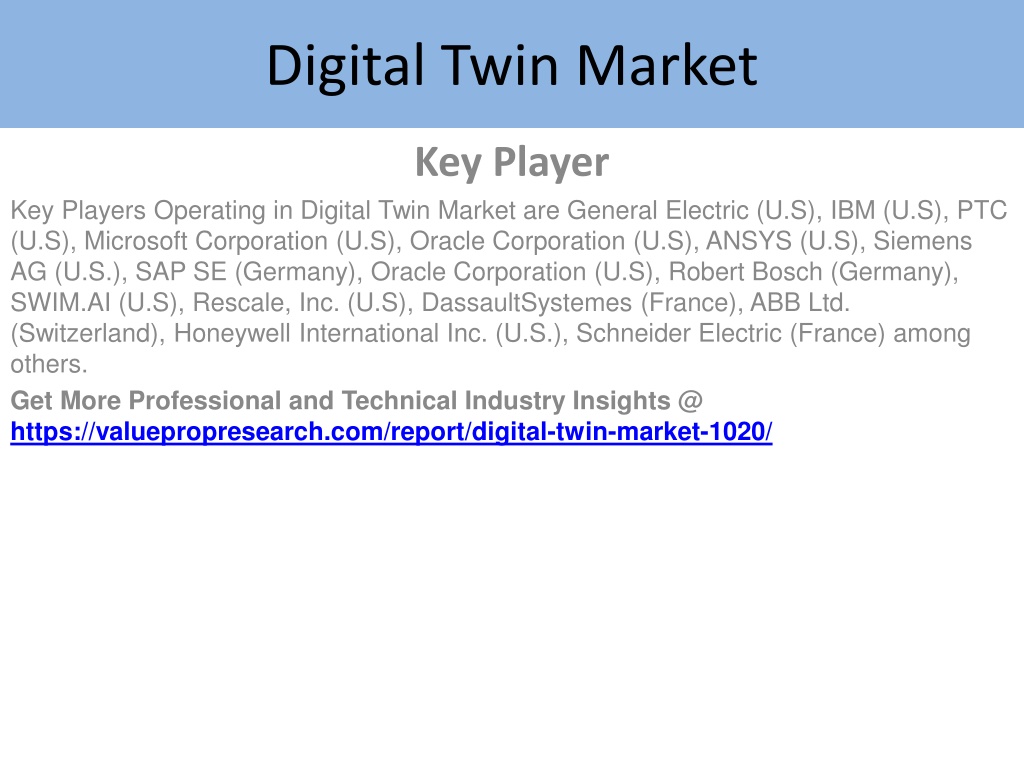 Digital Twin Market

Key Player

Key Players Operating in Digital Twin Market are General Electric (U.S), IBM (U.S), PTC (U.S), Microsoft Corporation (U.S), Oracle Corporation (U.S), ANSYS (U.S), Siemens AG (U.S.), SAP SE (Germany), Oracle Corporation (U.S), Robert Bosch (Germany), SWIM.AI (U.S), Rescale, Inc. (U.S), DassaultSystemes (France), ABB Ltd. (Switzerland), Honeywell International Inc. (U.S.), Schneider Electric (France) among others.

Get More Professional and Technical Industry Insights @ https://valuepropresearch.com/report/digital-twin-market-1020/